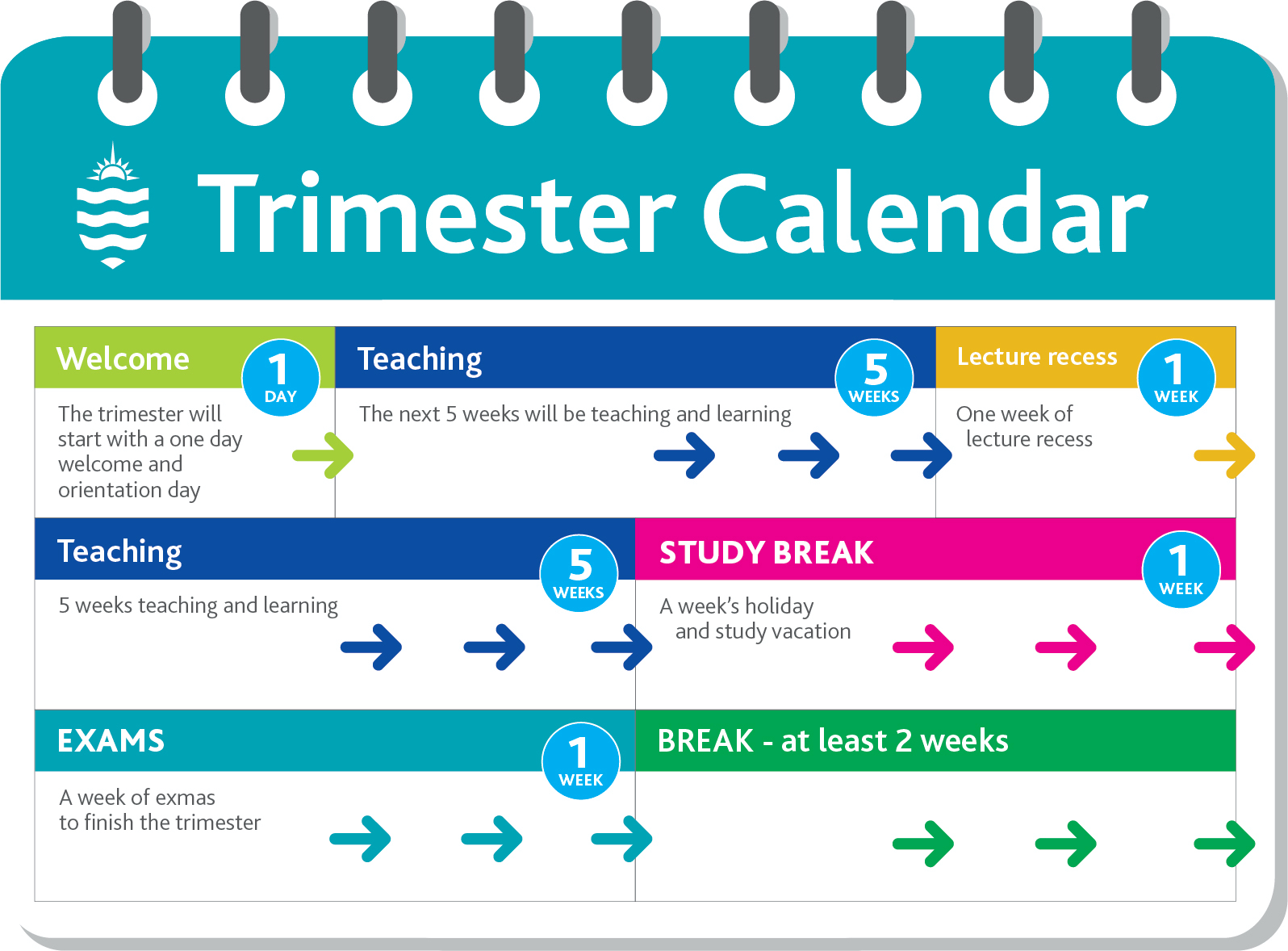 Trimester Calendar

Welcome
1 DAY
The trimester will start with a one day welcome and orientation day

Teaching
5 WEEKS
The next 5 weeks will be teaching and learning

Lecture recess
1 WEEK
One week of lecture recess

Teaching
5 WEEKS
5 weeks teaching and learning

STUDY BREAK
1 WEEK
A week's holiday and study vacation

EXAMS
1 WEEK
A week of exmas to finish the trimester

BREAK - at least 2 weeks